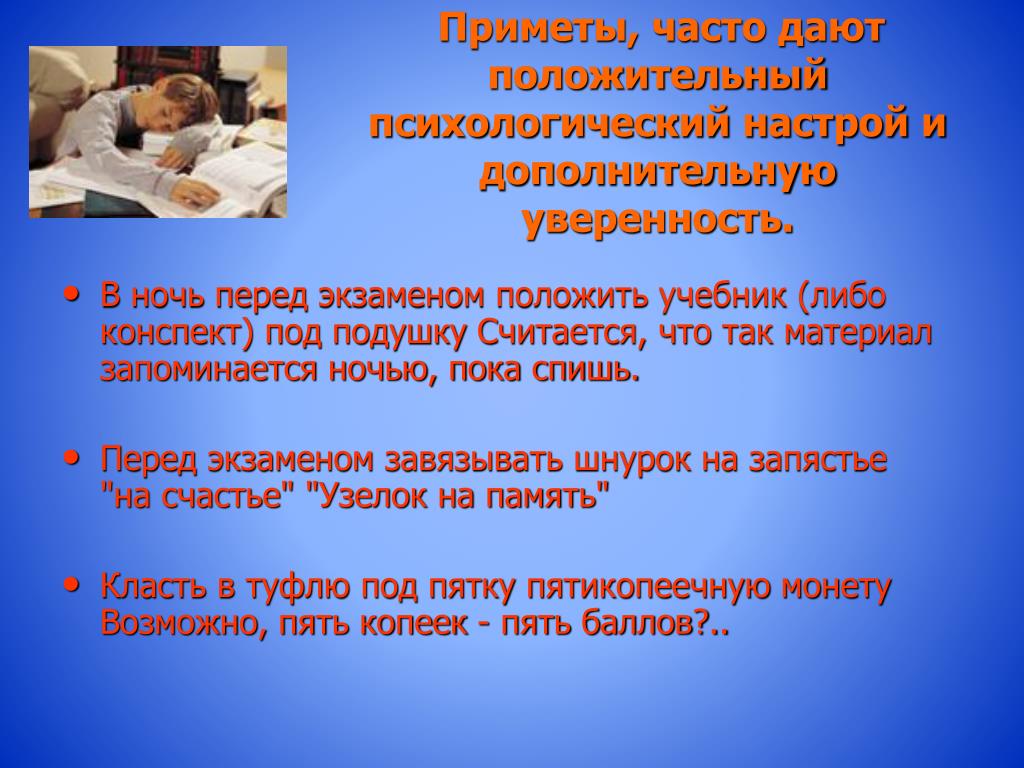 Приметы, часто дают положительный психологический настрой и дополнительную уверенность.

• В ночь перед экзаменом положить учебник (либо конспект) под подушку Считается, что так материал запоминается ночью, пока спишь.

• Перед экзаменом завязывать шнурок на запястье "на счастье" "Узелок на память"

• Класть в туфлю под пятку пятикопеечную монету Возможно, пять копеек - пять баллов?..